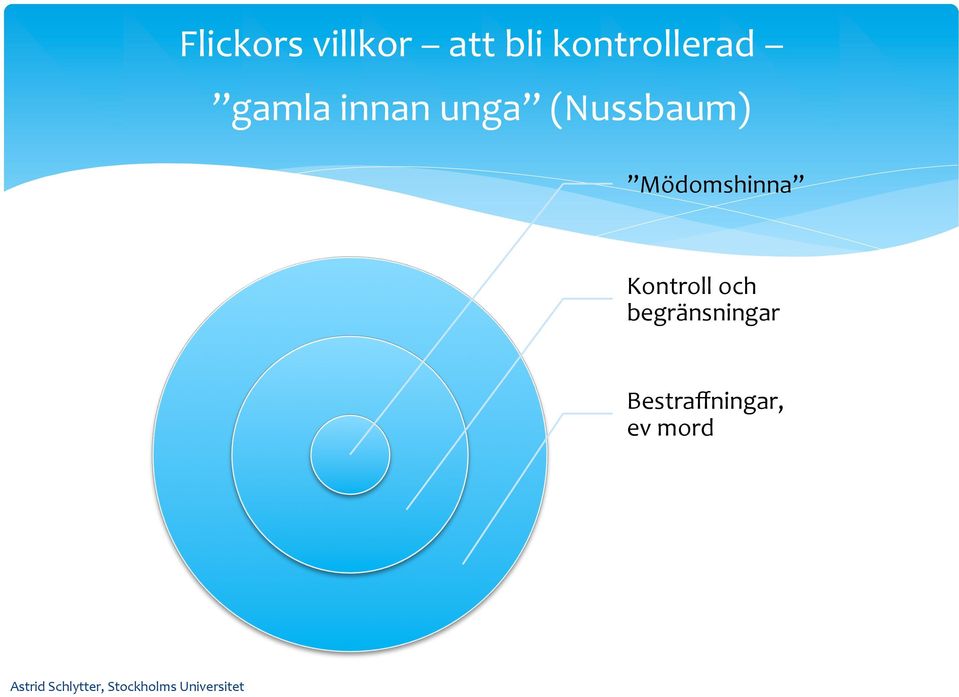 Flickors villkor – att bli kontrollerad – ”gamla innan unga” (Nussbaum)

”Mödomshinna”

Kontroll och begränsningar

Bestraffningar, ev mord

Astrid Schlytter, Stockholms Universitet